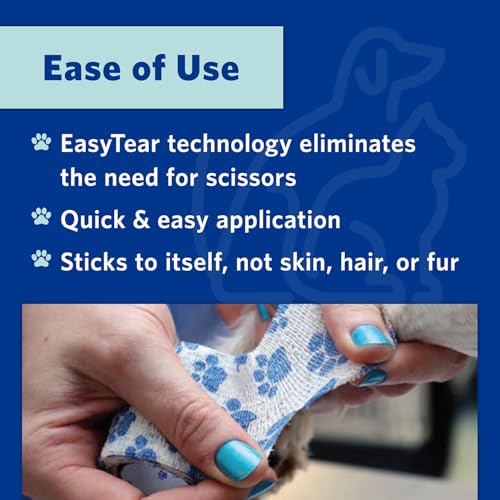 Ease of Use

EasyTear technology eliminates the need for scissors

Quick & easy application

Sticks to itself, not skin, hair, or fur